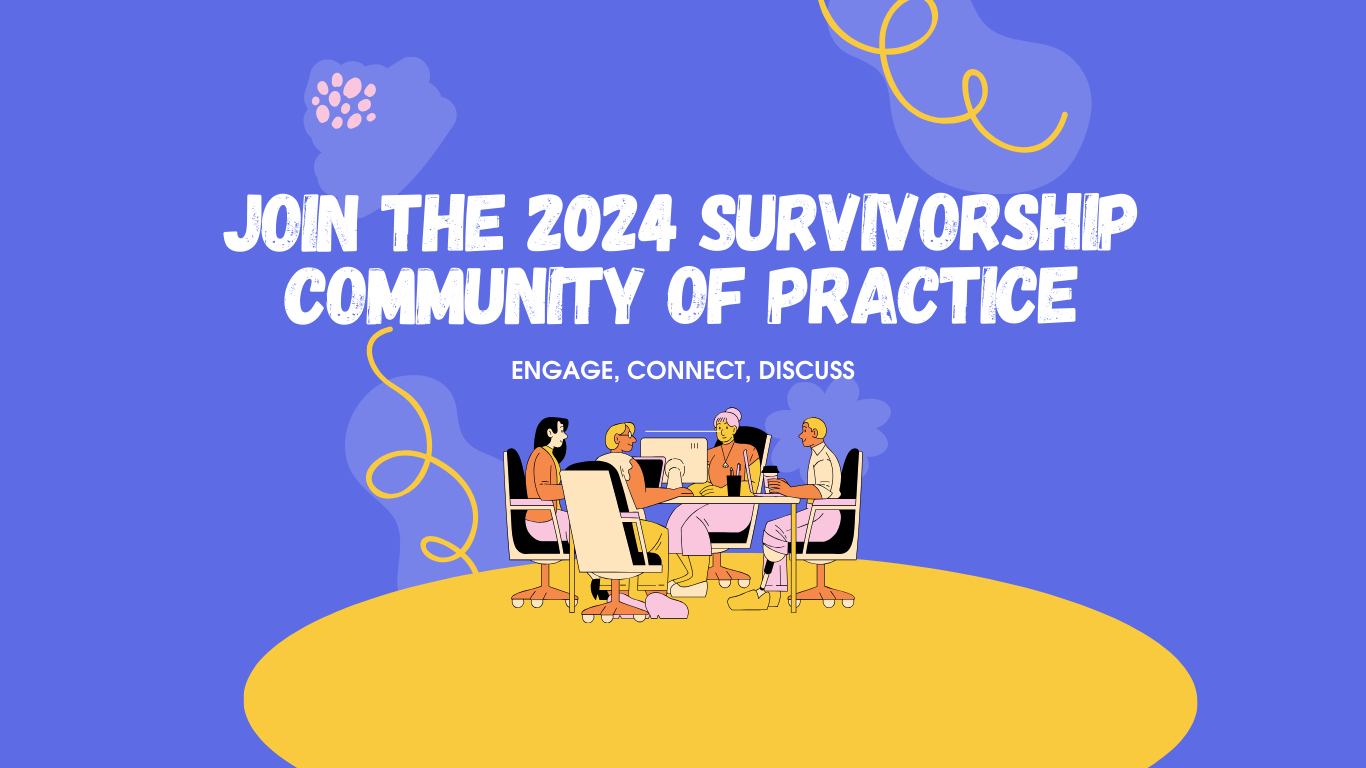 JOIN THE 2024 SURVIVORSHIP COMMUNITY OF PRACTICE

ENGAGE, CONNECT, DISCUSS